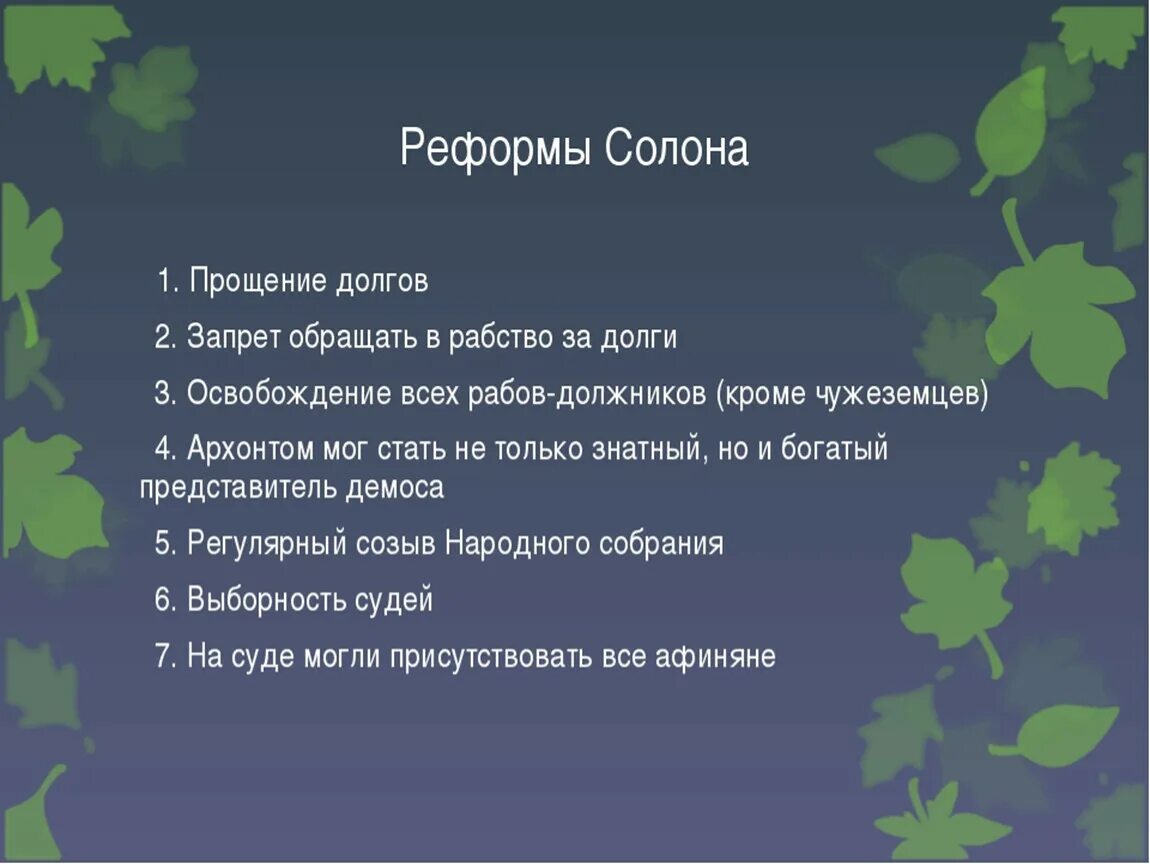 Реформы Солона

1. Прощение долгов

2. Запрет обращать в рабство за долги

3. Освобождение всех рабов-должников (кроме чужеземцев)

4. Архонтом мог стать не только знатный, но и богатый представитель демоса

5. Регулярный созыв Народного собрания

6. Выборность судей

7. На суде могли присутствовать все афиняне